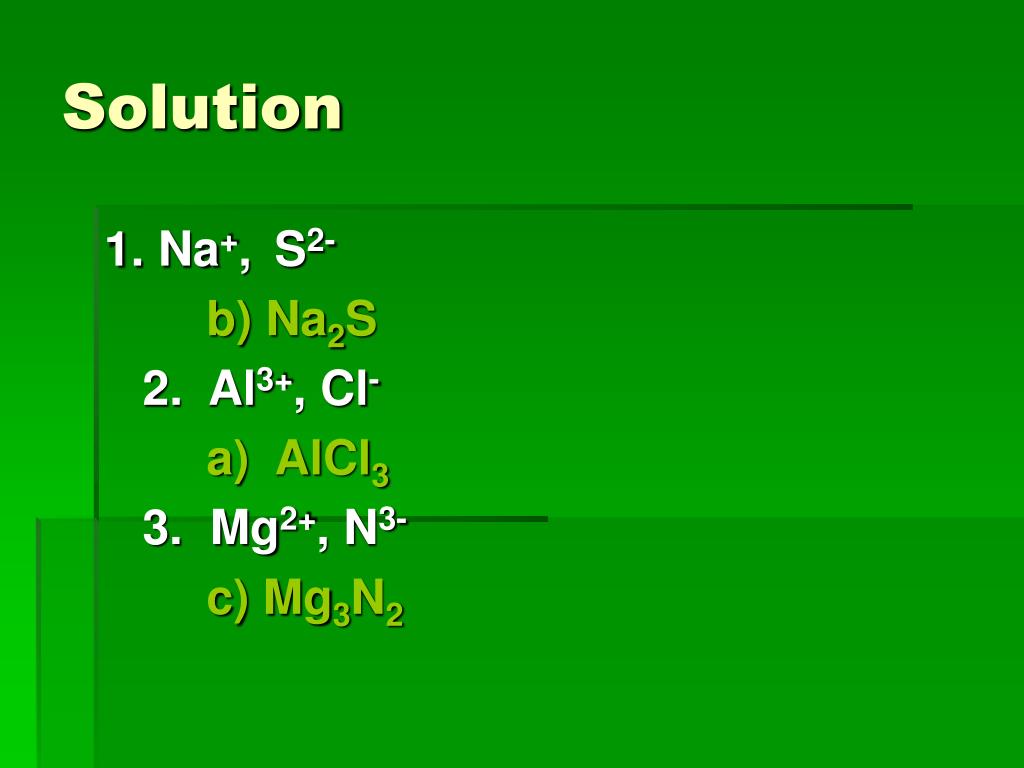 Solution

1. $Na^+$, $S^{2-}$

b) $Na_2S$

2. $Al^{3+}$, $Cl^-$

a) $AlCl_3$

3. $Mg^{2+}$, $N^{3-}$

c) $Mg_3N_2$